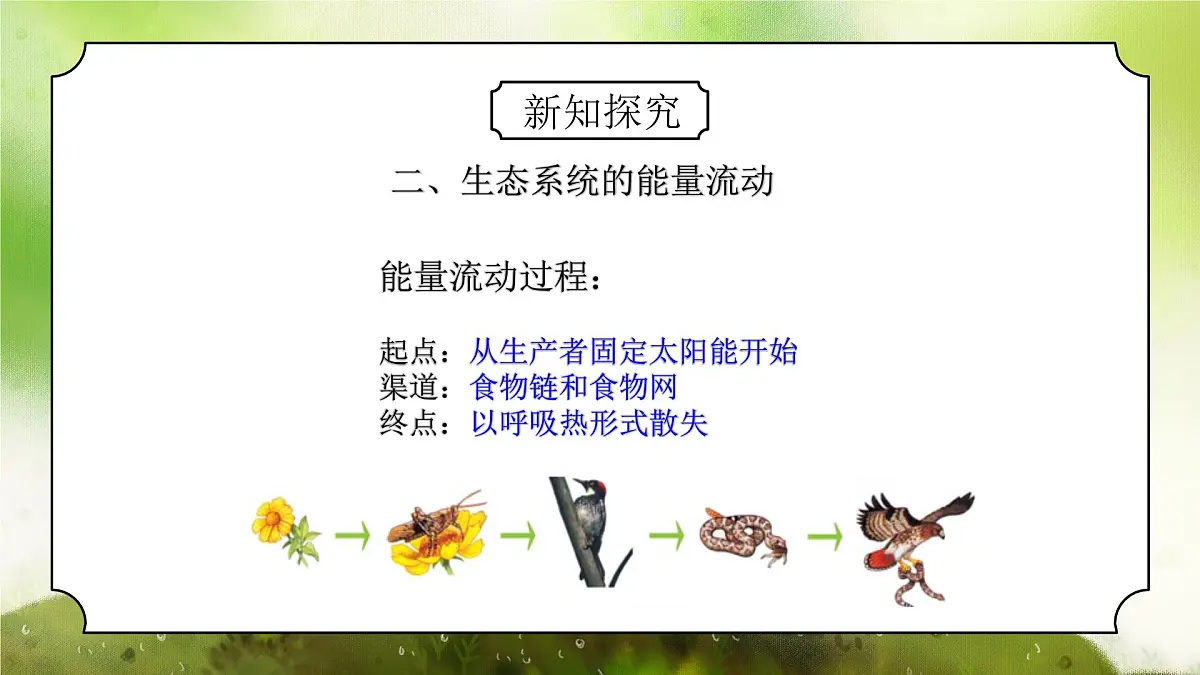 新知探究

二、生态系统的能量流动

能量流动过程：

起点：从生产者固定太阳能开始
渠道：食物链和食物网
终点：以呼吸热形式散失